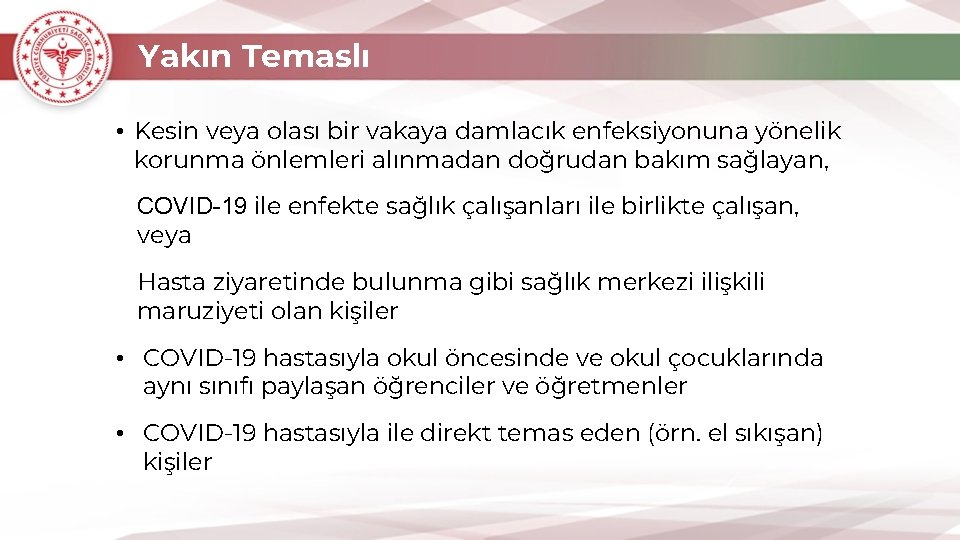 TÜRKİYE CUMHURİYETİ SAĞLIK BAKANLIĞI

Yakın Temaslı

• Kesin veya olası bir vakaya damlacık enfeksiyonuna yönelik korunma önlemleri alınmadan doğrudan bakım sağlayan,

COVID-19 ile enfekte sağlık çalışanları ile birlikte çalışan, veya

Hasta ziyaretinde bulunma gibi sağlık merkezi ilişkili maruziyeti olan kişiler

• COVID-19 hastasıyla okul öncesinde ve okul çocuklarında aynı sınıfı paylaşan öğrenciler ve öğretmenler

• COVID-19 hastasıyla ile direkt temas eden (örn. el sıkışan) kişiler